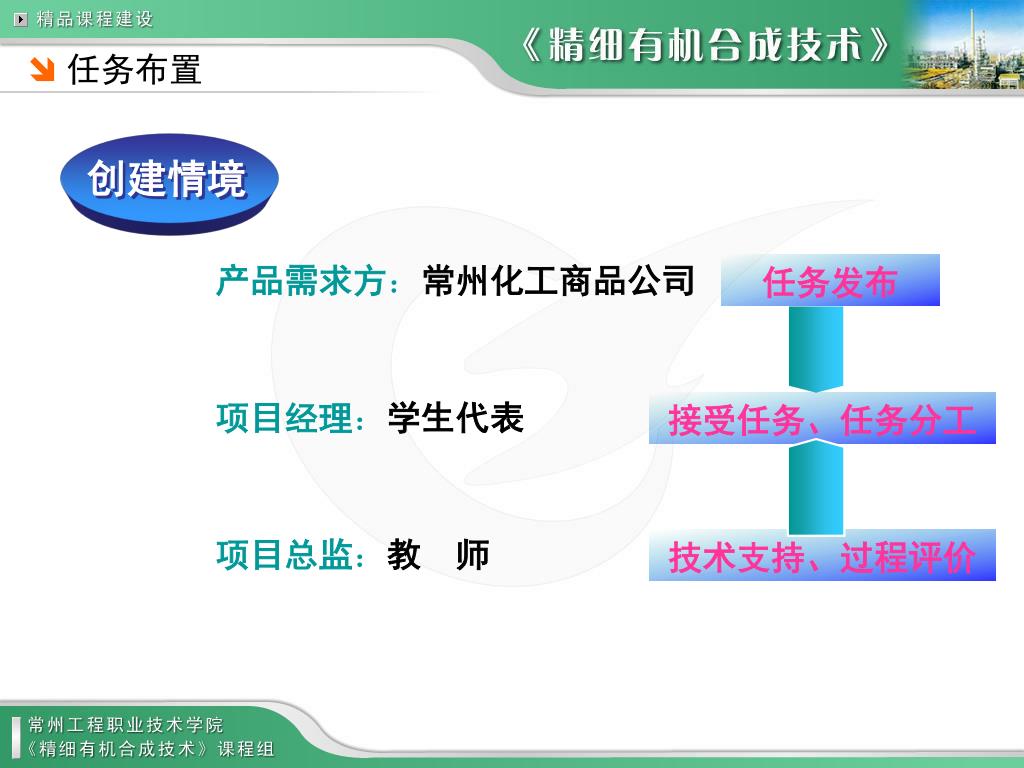 精品课程建设

《精细有机合成技术》

任务布置

创建情境

产品需求方：常州化工商品公司

任务发布

项目经理：学生代表

接受任务、任务分工

项目总监：教　师

技术支持、过程评价

常州工程职业技术学院
《精细有机合成技术》课程组